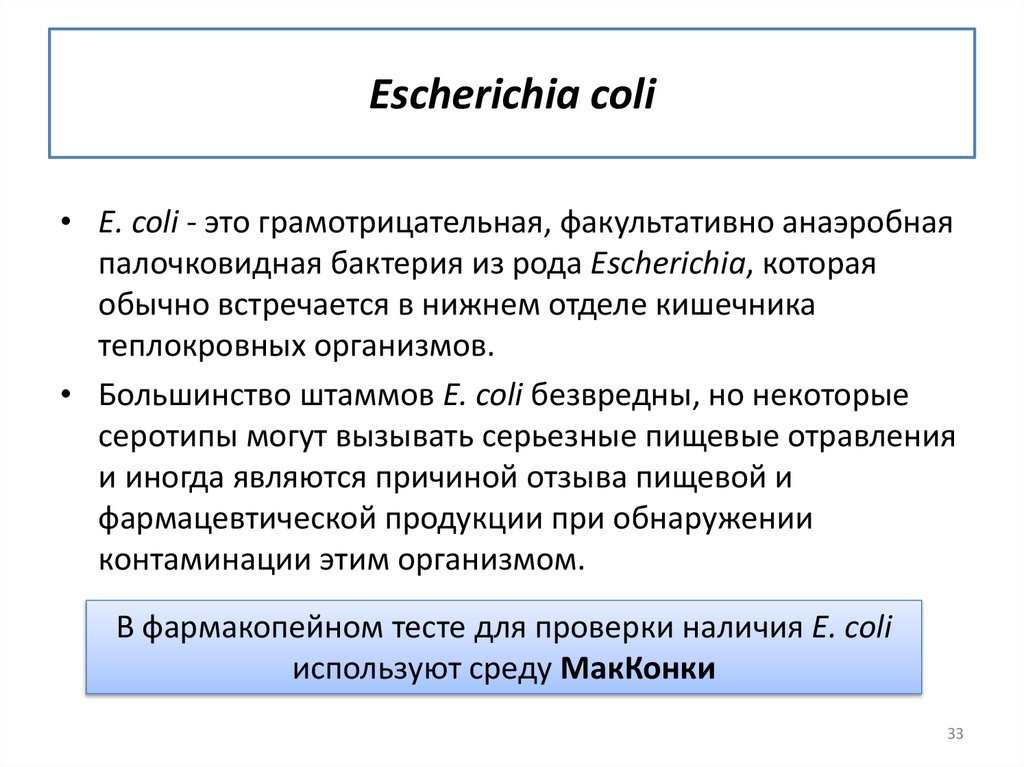 Escherichia coli

• E. coli - это грамотрицательная, факультативно анаэробная палочковидная бактерия из рода Escherichia, которая обычно встречается в нижнем отделе кишечника теплокровных организмов.
• Большинство штаммов E. coli безвредны, но некоторые серотипы могут вызывать серьезные пищевые отравления и иногда являются причиной отзыва пищевой и фармацевтической продукции при обнаружении контаминации этим организмом.

В фармакопейном тесте для проверки наличия E. coli используют среду МакКонки

33